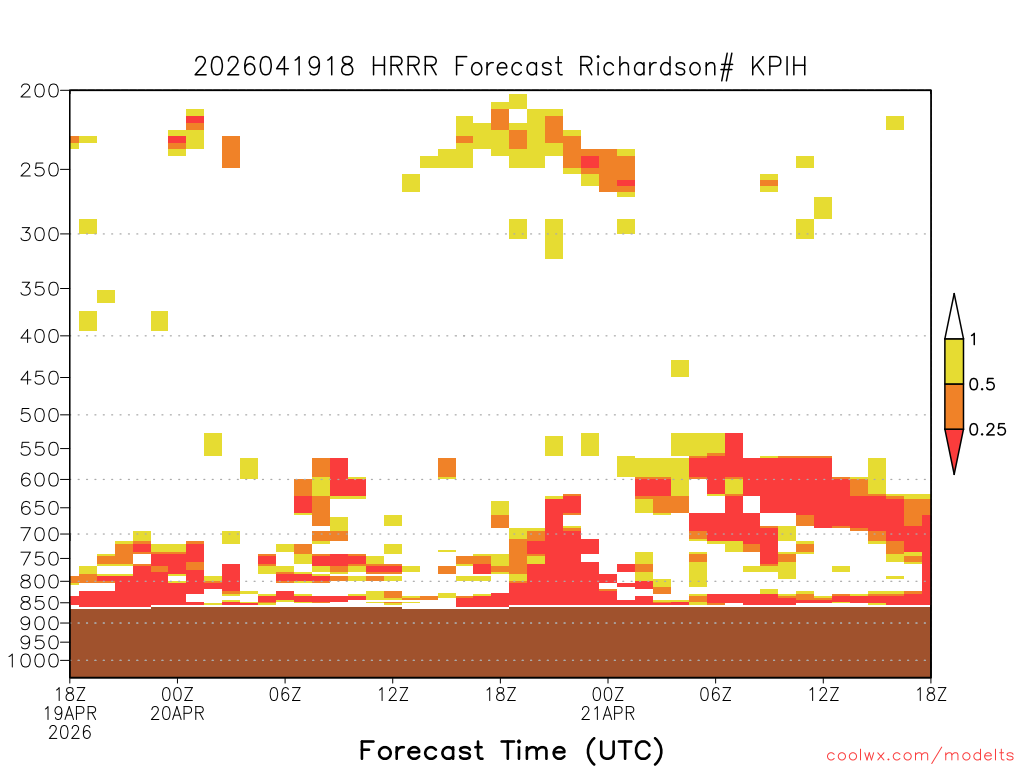 2026041918 HRRR Forecast Richardson# KPIH

200
250
300
350
400
450
500
550
600
650
700
750
800
850
900
950
1000

1
0.5
0.25

18Z 19APR 2026
00Z 20APR
06Z
12Z
18Z
00Z 21APR
06Z
12Z
18Z

Forecast Time (UTC)

coolwx.com/modelts